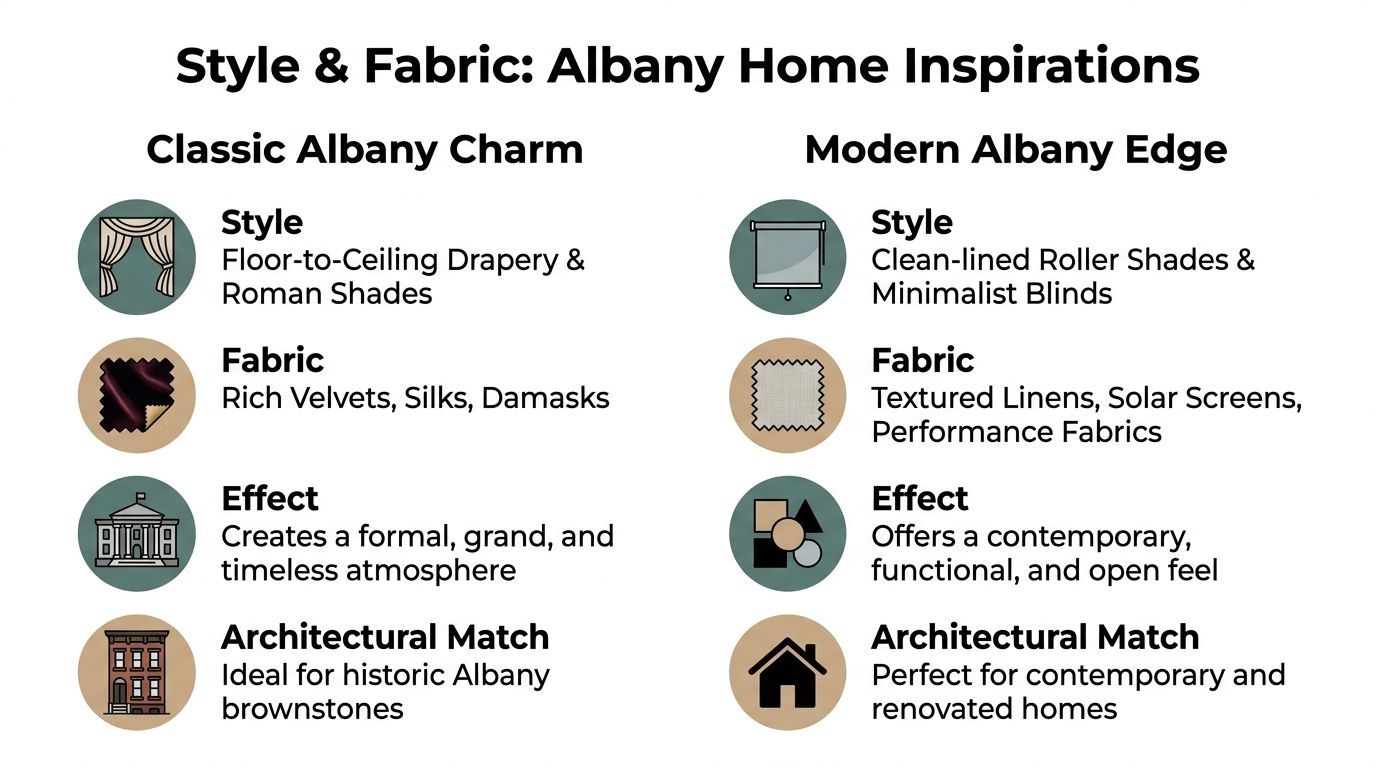 Style & Fabric: Albany Home Inspirations

Classic Albany Charm

Style
Floor-to-Ceiling Drapery & Roman Shades

Fabric
Rich Velvets, Silks, Damasks

Effect
Creates a formal, grand, and timeless atmosphere

Architectural Match
Ideal for historic Albany brownstones

Modern Albany Edge

Style
Clean-lined Roller Shades & Minimalist Blinds

Fabric
Textured Linens, Solar Screens, Performance Fabrics

Effect
Offers a contemporary, functional, and open feel

Architectural Match
Perfect for contemporary and renovated homes